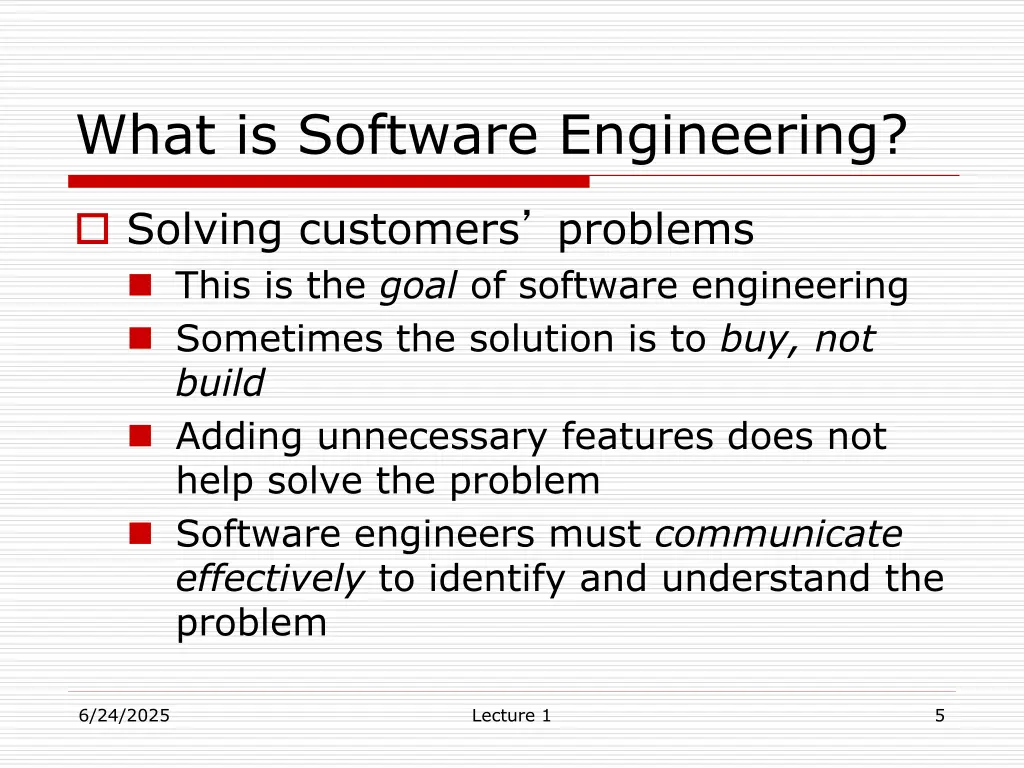 What is Software Engineering?

Solving customers’ problems

This is the goal of software engineering

Sometimes the solution is to buy, not build

Adding unnecessary features does not help solve the problem

Software engineers must communicate effectively to identify and understand the problem

6/24/2025

Lecture 1

5